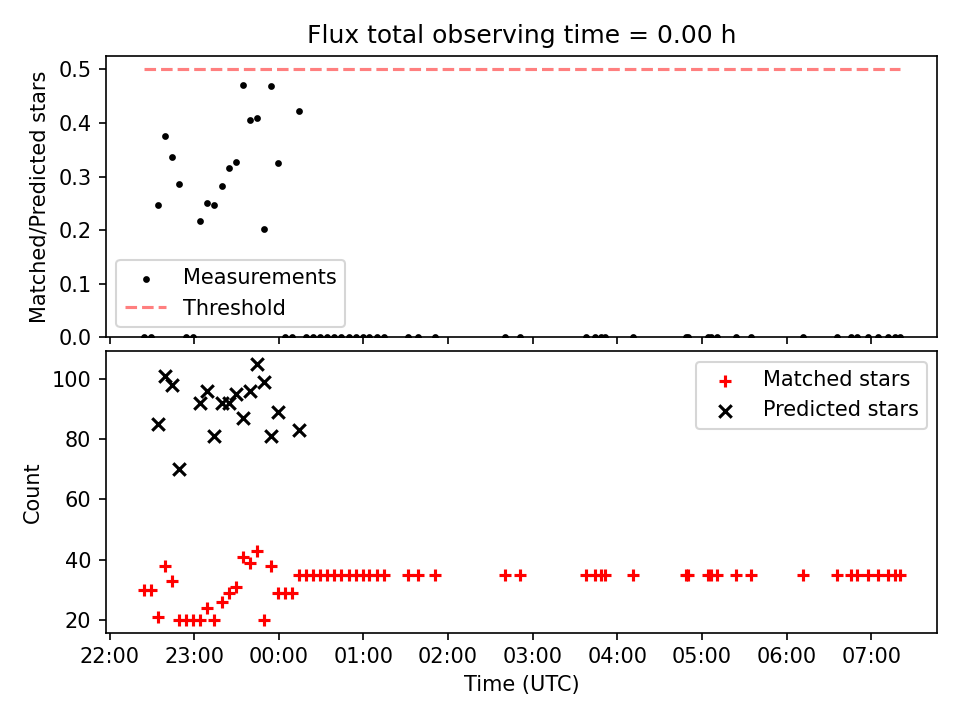 Flux total observing time = 0.00 h

Matched/Predicted stars

0.5
0.4
0.3
0.2
0.1
0.0

Measurements
Threshold

Count

100
80
60
40
20

Matched stars
Predicted stars

22:00 23:00 00:00 01:00 02:00 03:00 04:00 05:00 06:00 07:00

Time (UTC)